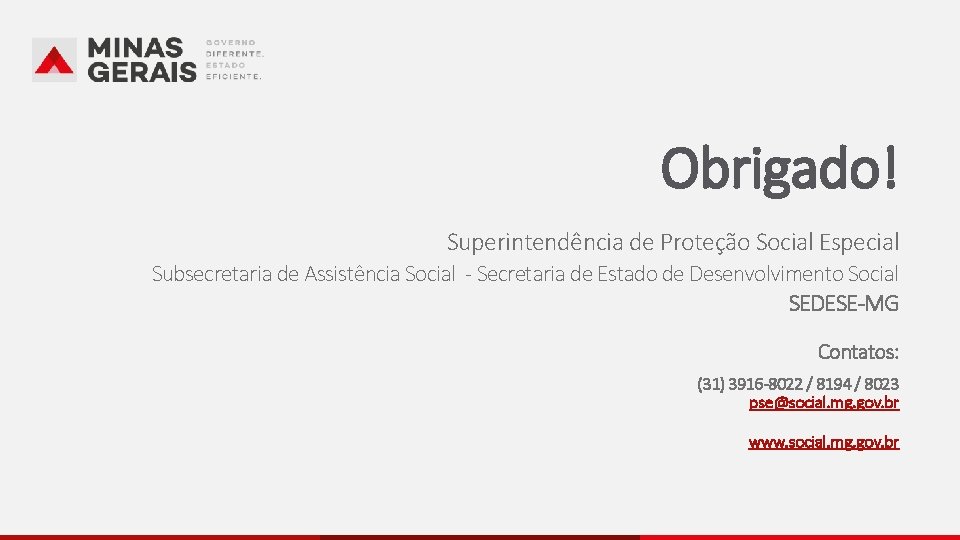 MINAS GERAIS
GOVERNO DIFERENTE. ESTADO EFICIENTE.

Obrigado!

Superintendência de Proteção Social Especial

Subsecretaria de Assistência Social - Secretaria de Estado de Desenvolvimento Social

SEDESE-MG

Contatos:

(31) 3916-8022 / 8194 / 8023
pse@social.mg.gov.br

www.social.mg.gov.br